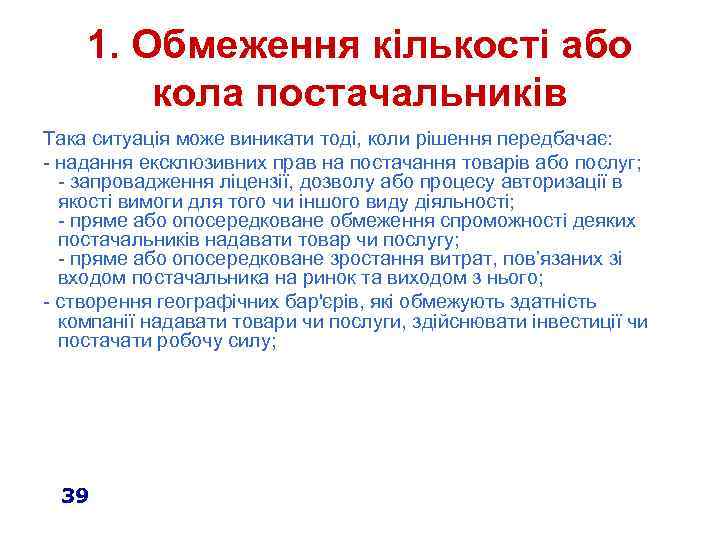 1. Обмеження кількості або кола постачальників

Така ситуація може виникати тоді, коли рішення передбачає:

- надання ексклюзивних прав на постачання товарів або послуг;
- запровадження ліцензії, дозволу або процесу авторизації в якості вимоги для того чи іншого виду діяльності;
- пряме або опосередковане обмеження спроможності деяких постачальників надавати товар чи послугу;
- пряме або опосередковане зростання витрат, пов'язаних зі входом постачальника на ринок та виходом з нього;

- створення географічних бар'єрів, які обмежують здатність компанії надавати товари чи послуги, здійснювати інвестиції чи постачати робочу силу;

39